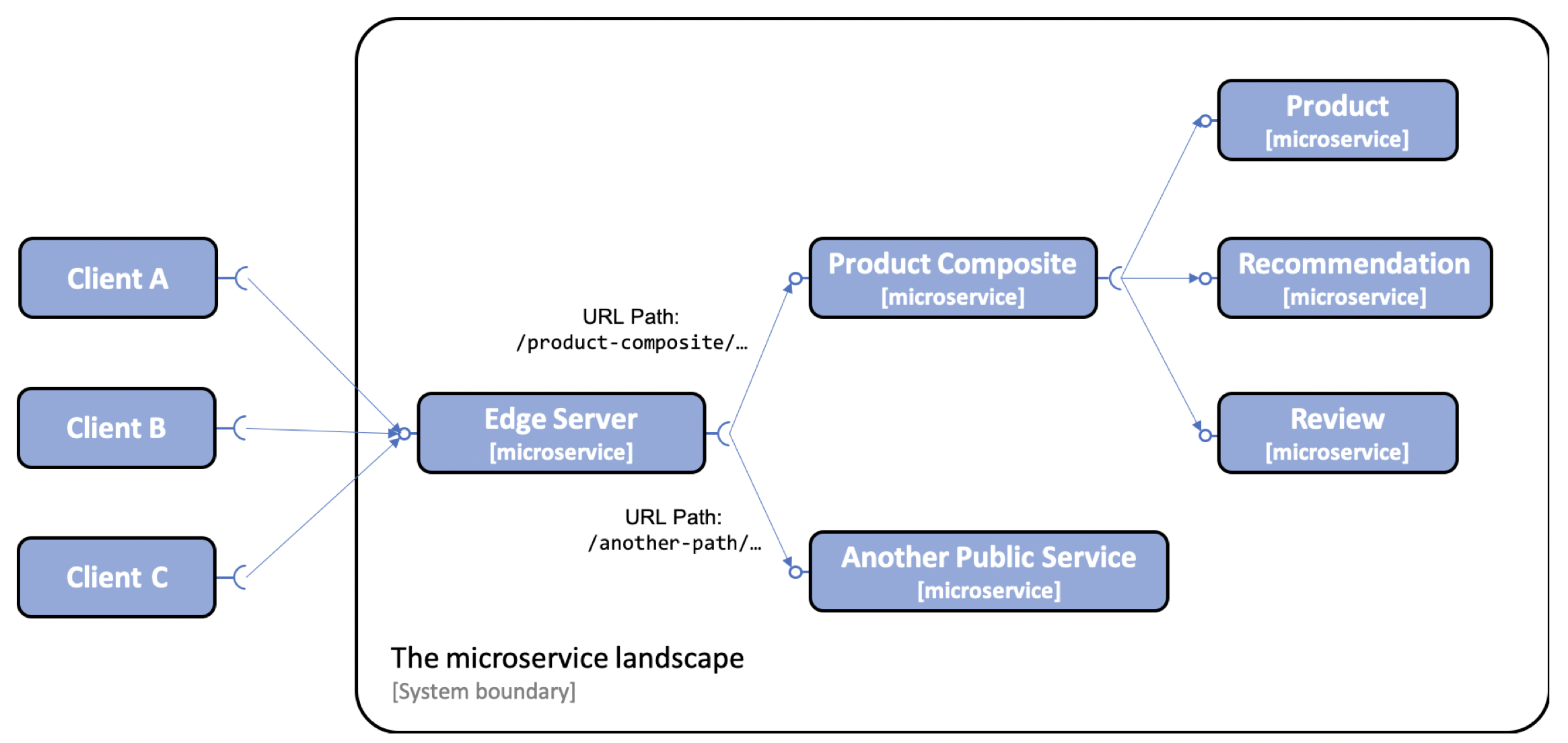 Client A

Client B

Client C

URL Path:
/product-composite/…

Edge Server
[microservice]

URL Path:
/another-path/…

Product Composite
[microservice]

Another Public Service
[microservice]

Product
[microservice]

Recommendation
[microservice]

Review
[microservice]

The microservice landscape
[System boundary]